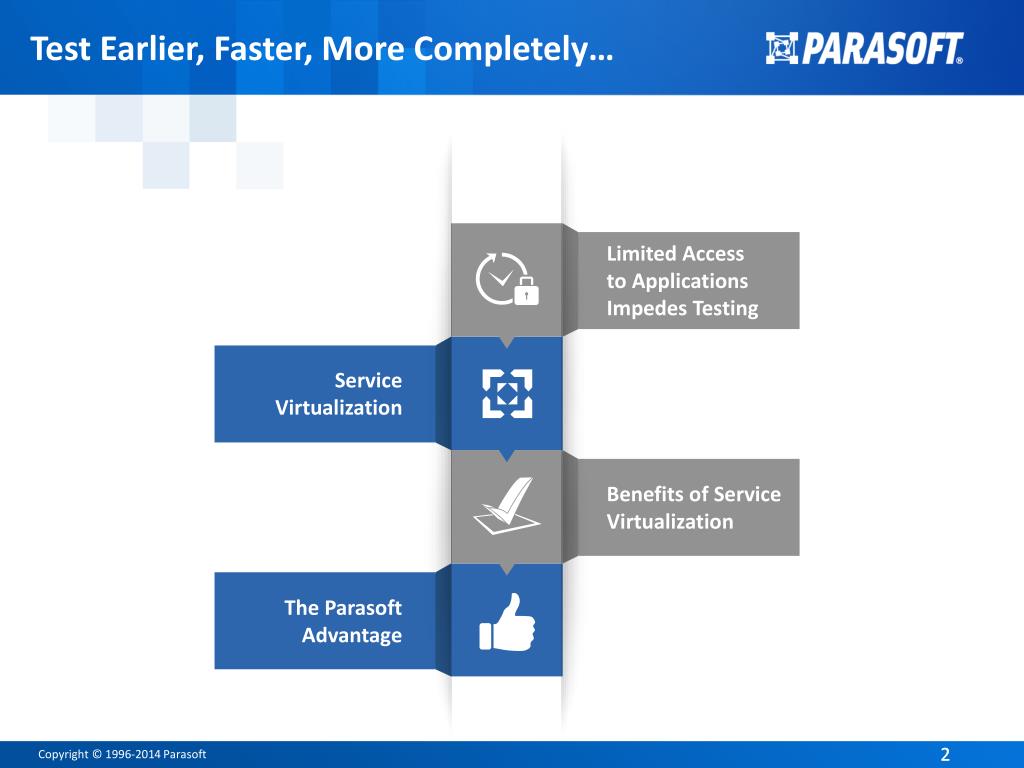 Test Earlier, Faster, More Completely…

PARASOFT®

Limited Access to Applications Impedes Testing

Service Virtualization

Benefits of Service Virtualization

The Parasoft Advantage

Copyright © 1996-2014 Parasoft

2